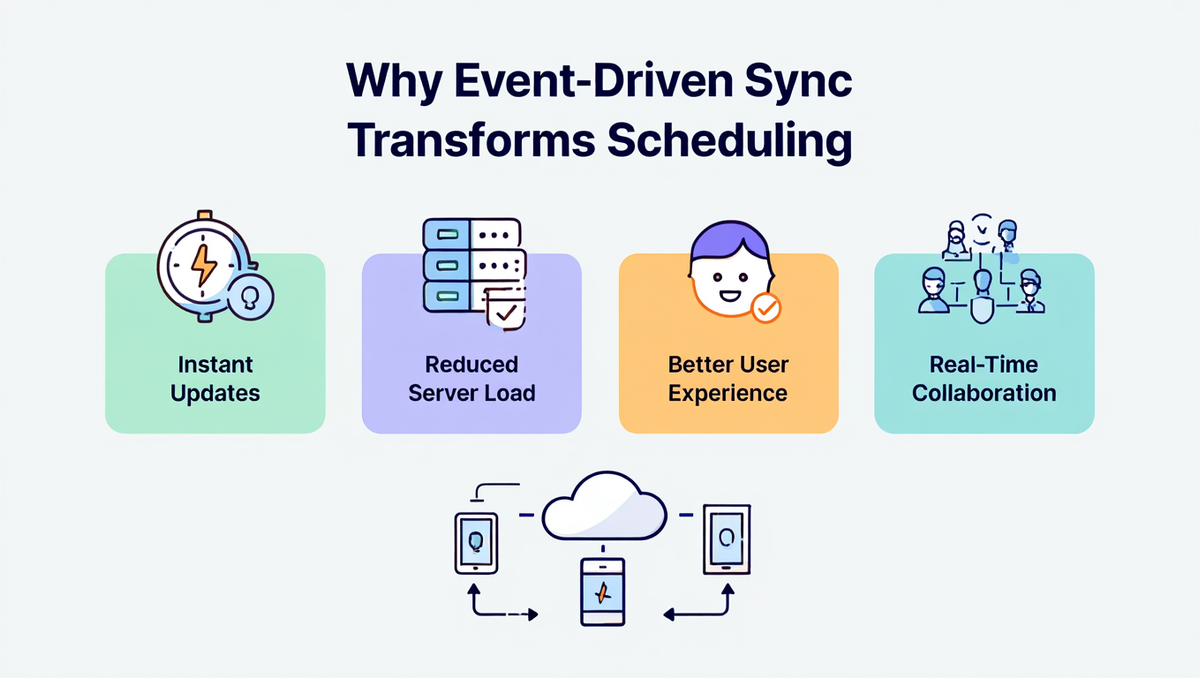 Why Event-Driven Sync Transforms Scheduling

Instant Updates

Reduced Server Load

Better User Experience

Real-Time Collaboration